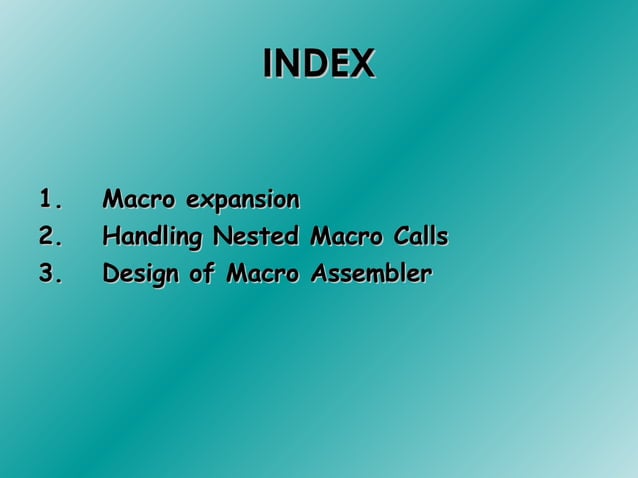 INDEX

1. Macro expansion
2. Handling Nested Macro Calls
3. Design of Macro Assembler